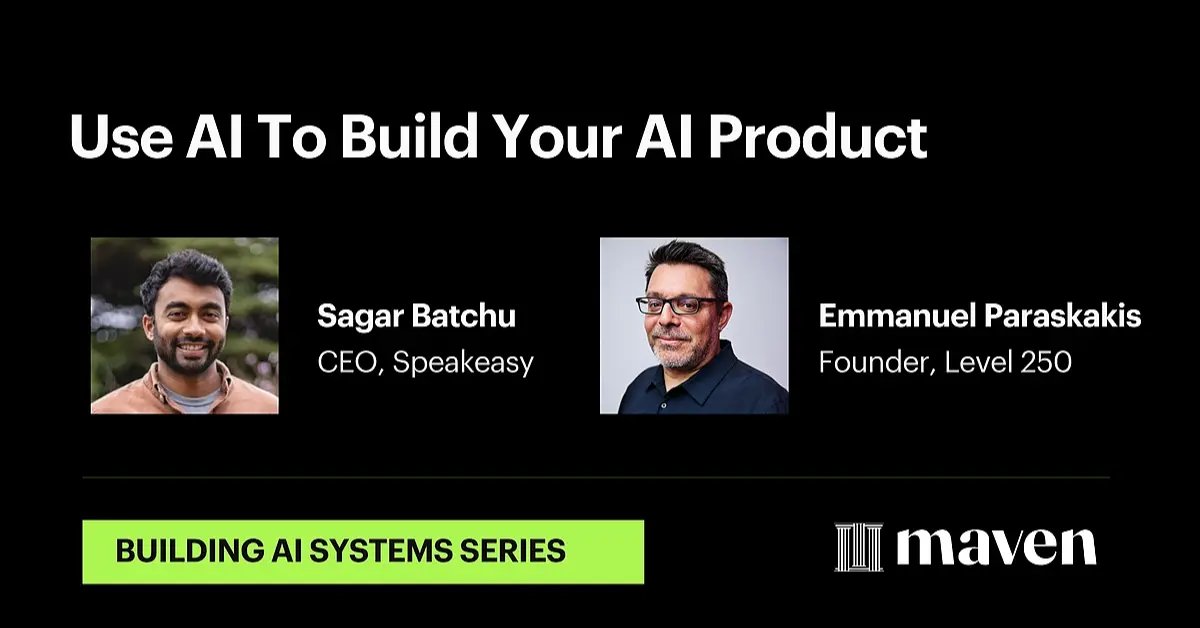 Use AI To Build Your AI Product

Sagar Batchu
CEO, Speakeasy

Emmanuel Paraskakis
Founder, Level 250

BUILDING AI SYSTEMS SERIES

maven